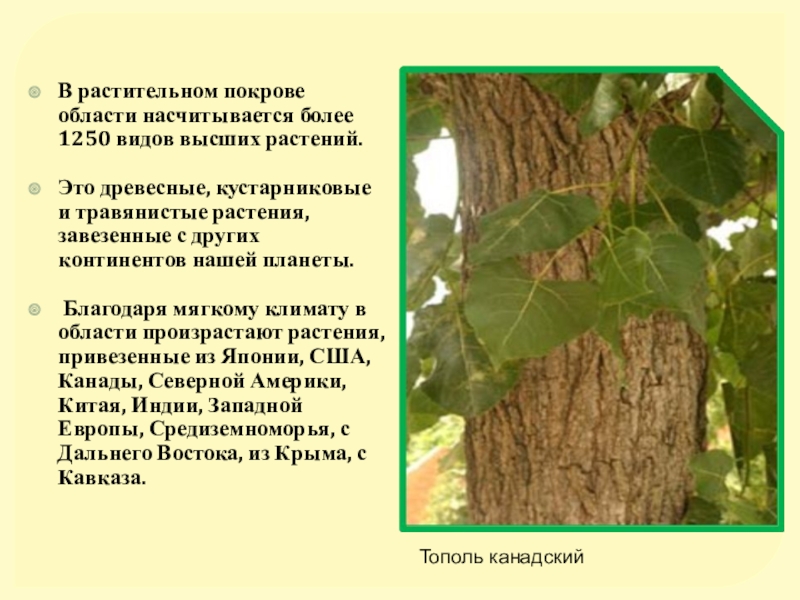 В растительном покрове области насчитывается более 1250 видов высших растений.

Это древесные, кустарниковые и травянистые растения, завезенные с других континентов нашей планеты.

Благодаря мягкому климату в области произрастают растения, привезенные из Японии, США, Канады, Северной Америки, Китая, Индии, Западной Европы, Средиземноморья, с Дальнего Востока, из Крыма, с Кавказа.

Тополь канадский